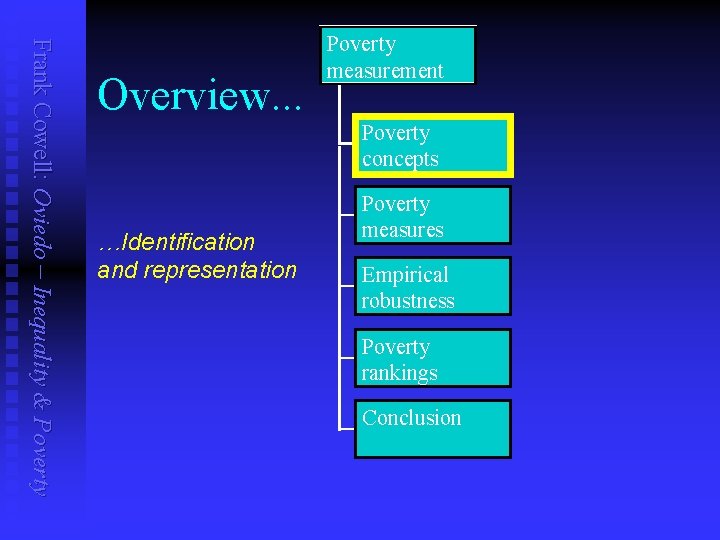 Frank Cowell: Oviedo – Inequality & Poverty

Overview...

…Identification and representation

Poverty measurement

Poverty concepts

Poverty measures

Empirical robustness

Poverty rankings

Conclusion